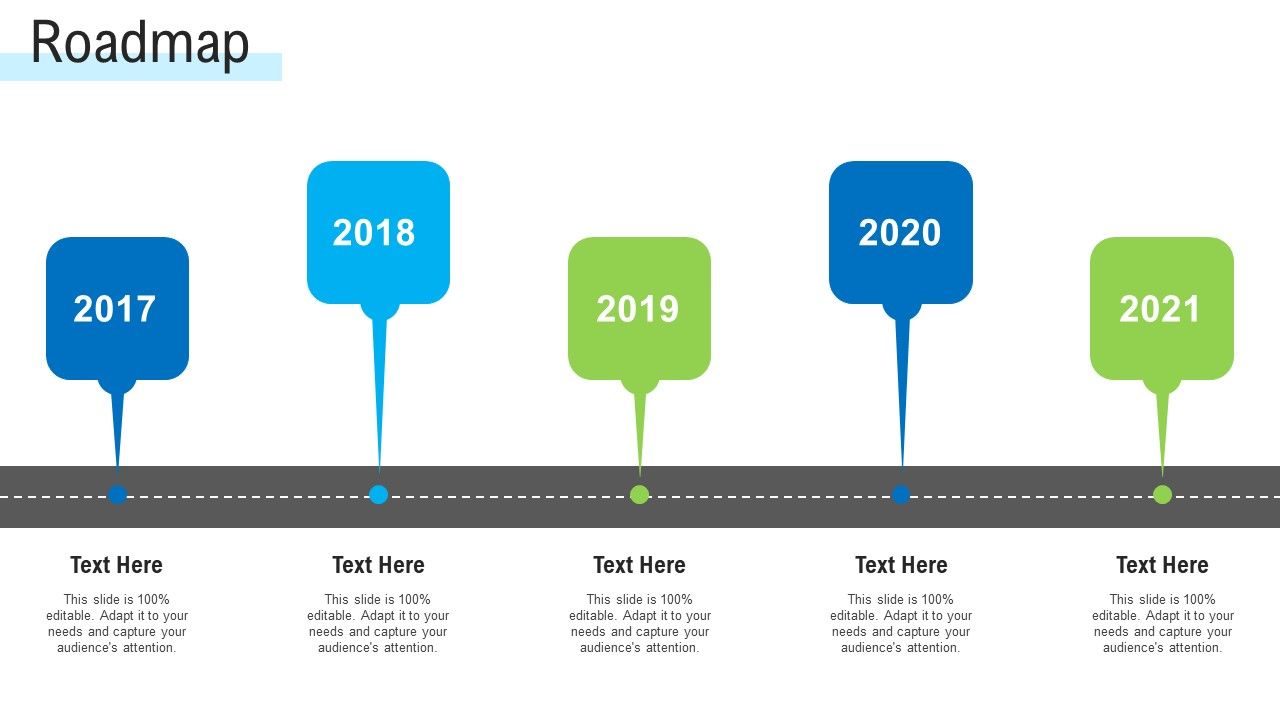 Roadmap

2017

2018

2019

2020

2021

Text Here

This slide is 100% editable. Adapt it to your needs and capture your audience's attention.

Text Here

This slide is 100% editable. Adapt it to your needs and capture your audience's attention.

Text Here

This slide is 100% editable. Adapt it to your needs and capture your audience's attention.

Text Here

This slide is 100% editable. Adapt it to your needs and capture your audience's attention.

Text Here

This slide is 100% editable. Adapt it to your needs and capture your audience's attention.